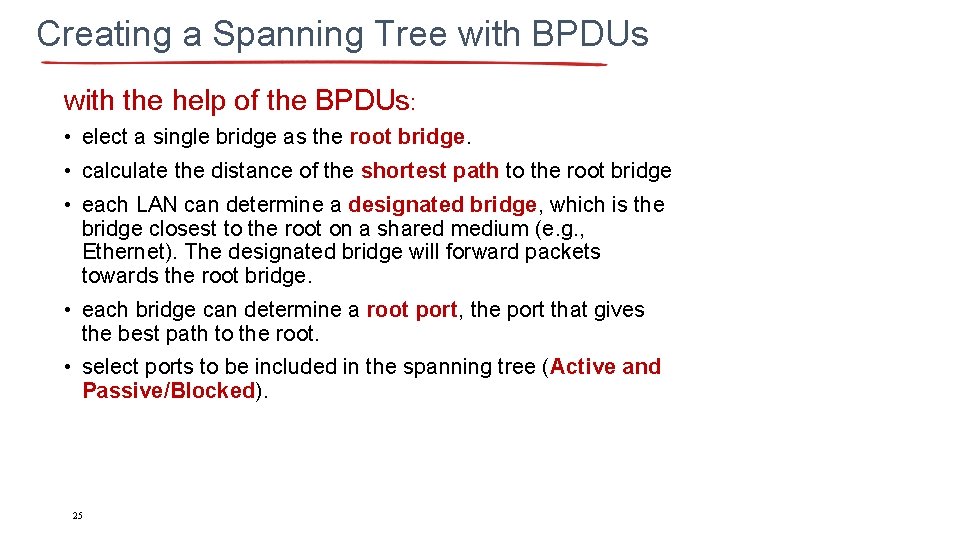 Creating a Spanning Tree with BPDUs

with the help of the BPDUs:

• elect a single bridge as the root bridge.

• calculate the distance of the shortest path to the root bridge

• each LAN can determine a designated bridge, which is the bridge closest to the root on a shared medium (e.g., Ethernet). The designated bridge will forward packets towards the root bridge.

• each bridge can determine a root port, the port that gives the best path to the root.

• select ports to be included in the spanning tree (Active and Passive/Blocked).

25